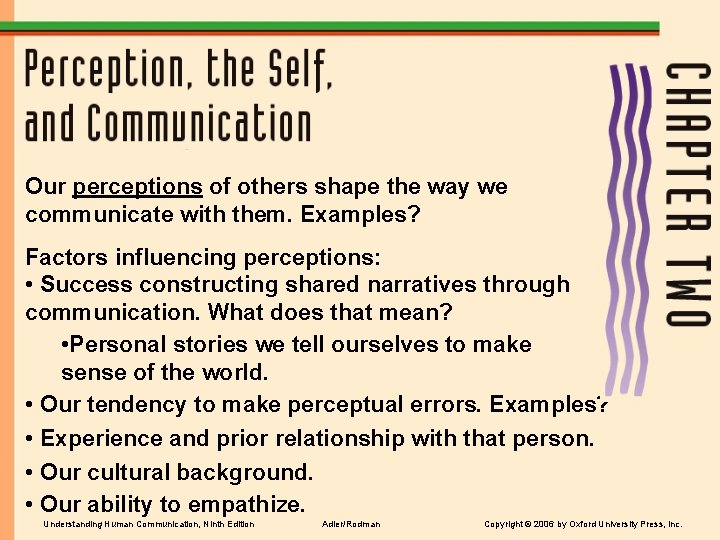 Perception, the Self, and Communication

CHAPTER TWO

Our perceptions of others shape the way we communicate with them. Examples?

Factors influencing perceptions:
• Success constructing shared narratives through communication. What does that mean?
•Personal stories we tell ourselves to make sense of the world.
• Our tendency to make perceptual errors. Examples?
• Experience and prior relationship with that person.
• Our cultural background.
• Our ability to empathize.

Understanding Human Communication, Ninth Edition Adler/Rodman Copyright © 2006 by Oxford University Press, Inc.